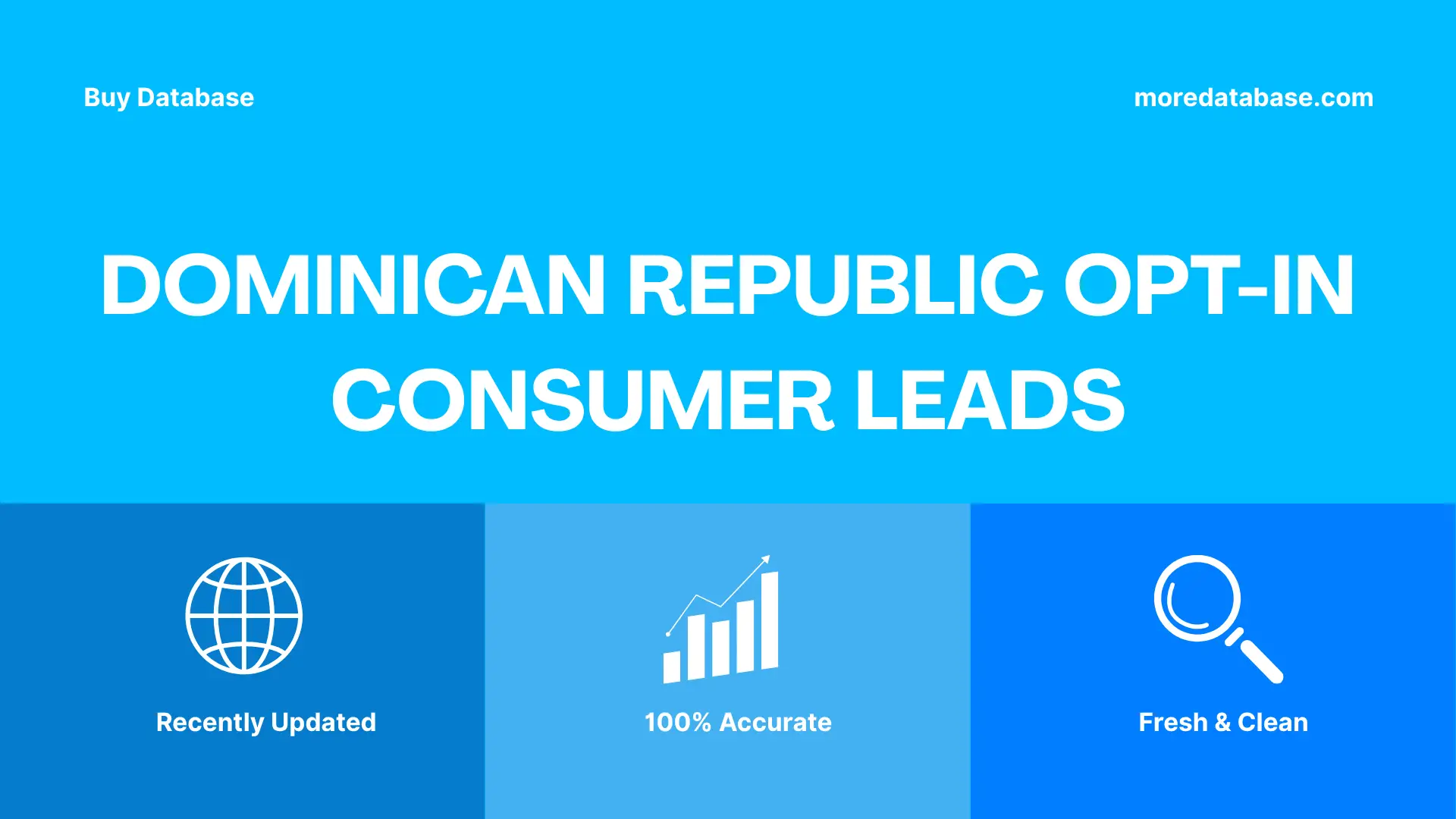 Buy Database

moredatabase.com

DOMINICAN REPUBLIC OPT-IN CONSUMER LEADS

Recently Updated

100% Accurate

Fresh & Clean